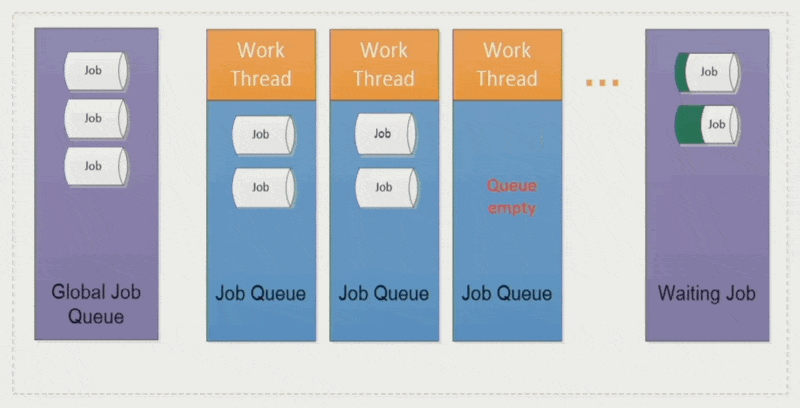 Job
Job
Job

Global Job Queue

Work Thread

Job
Job

Job Queue

Work Thread

Job
Job

Job Queue

Work Thread

Queue empty

Job Queue

...

Job
Job

Waiting Job